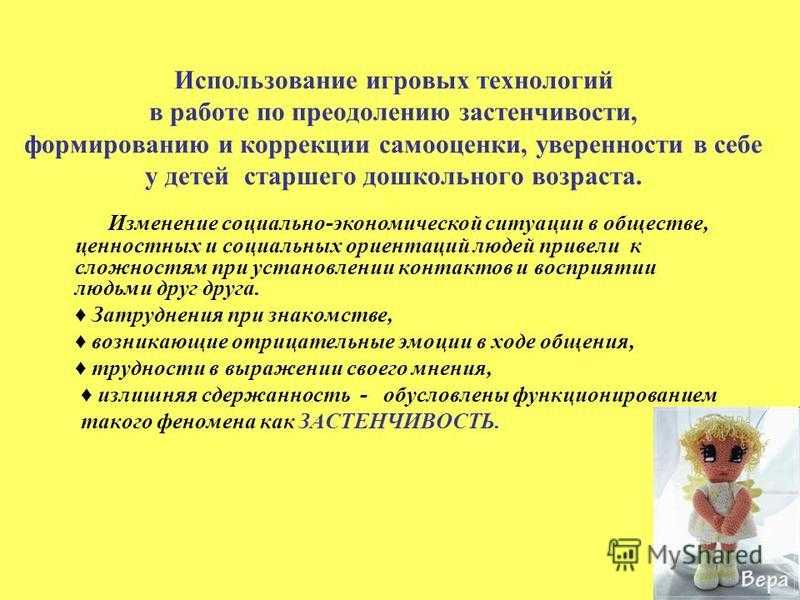 Использование игровых технологий в работе по преодолению застенчивости, формированию и коррекции самооценки, уверенности в себе у детей старшего дошкольного возраста.

Изменение социально-экономической ситуации в обществе, ценностных и социальных ориентаций людей привели к сложностям при установлении контактов и восприятии людьми друг друга.

♦ Затруднения при знакомстве,

♦ возникающие отрицательные эмоции в ходе общения,

♦ трудности в выражении своего мнения,

♦ излишняя сдержанность - обусловлены функционированием такого феномена как ЗАСТЕНЧИВОСТЬ.

MyShared

Вера